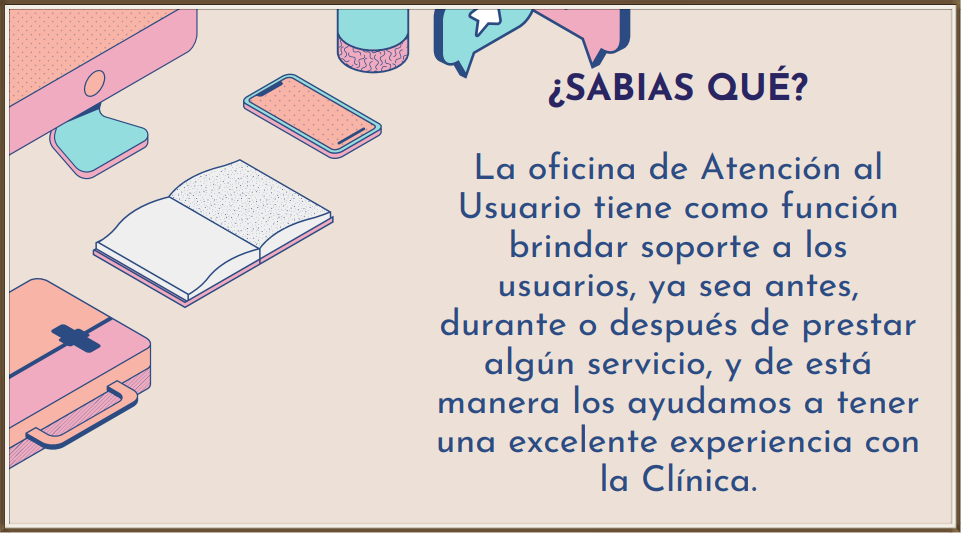 ¿SABIAS QUÉ?

La oficina de Atención al Usuario tiene como función brindar soporte a los usuarios, ya sea antes, durante o después de prestar algún servicio, y de está manera los ayudamos a tener una excelente experiencia con la Clínica.